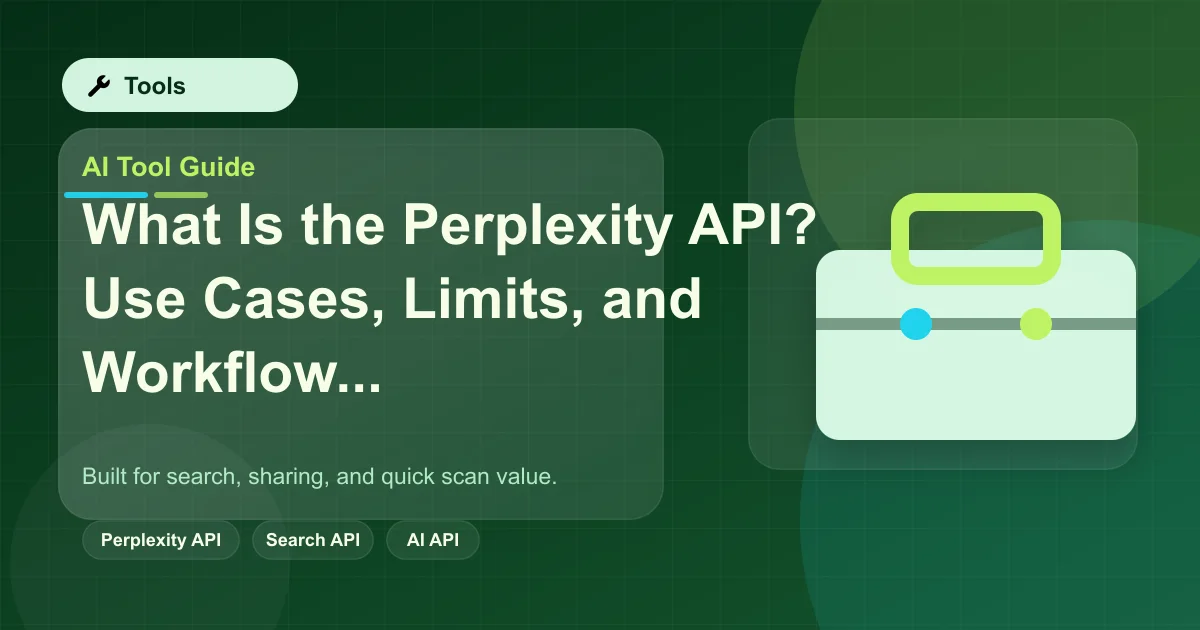 Tools

AI Tool Guide

What Is the Perplexity API? Use Cases, Limits, and Workflow...

Built for search, sharing, and quick scan value.

Perplexity API
Search API
AI API